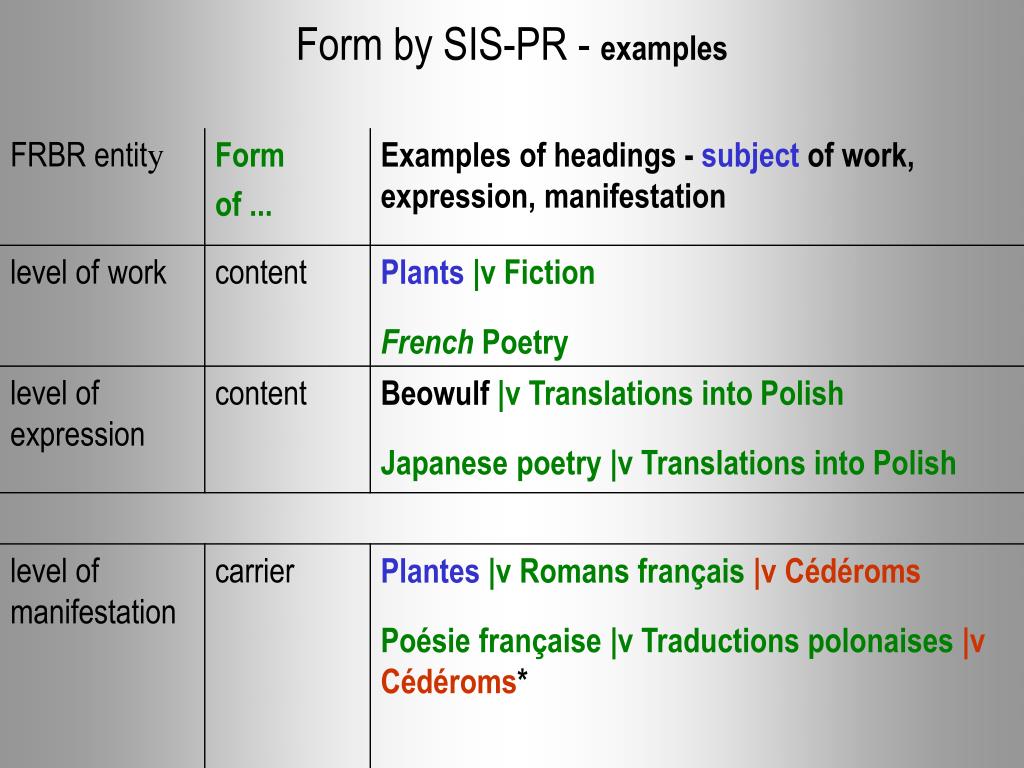 Form by SIS-PR - examples

| FRBR entity | Form of ... | Examples of headings - subject of work, expression, manifestation |
|---|---|---|
| level of work | content | Plants \|v Fiction<br>French Poetry |
| level of expression | content | Beowulf \|v Translations into Polish<br>Japanese poetry \|v Translations into Polish |
| | | |
| level of manifestation | carrier | Plantes \|v Romans français \|v Cédéroms<br>Poésie française \|v Traductions polonaises \|v Cédéroms* |